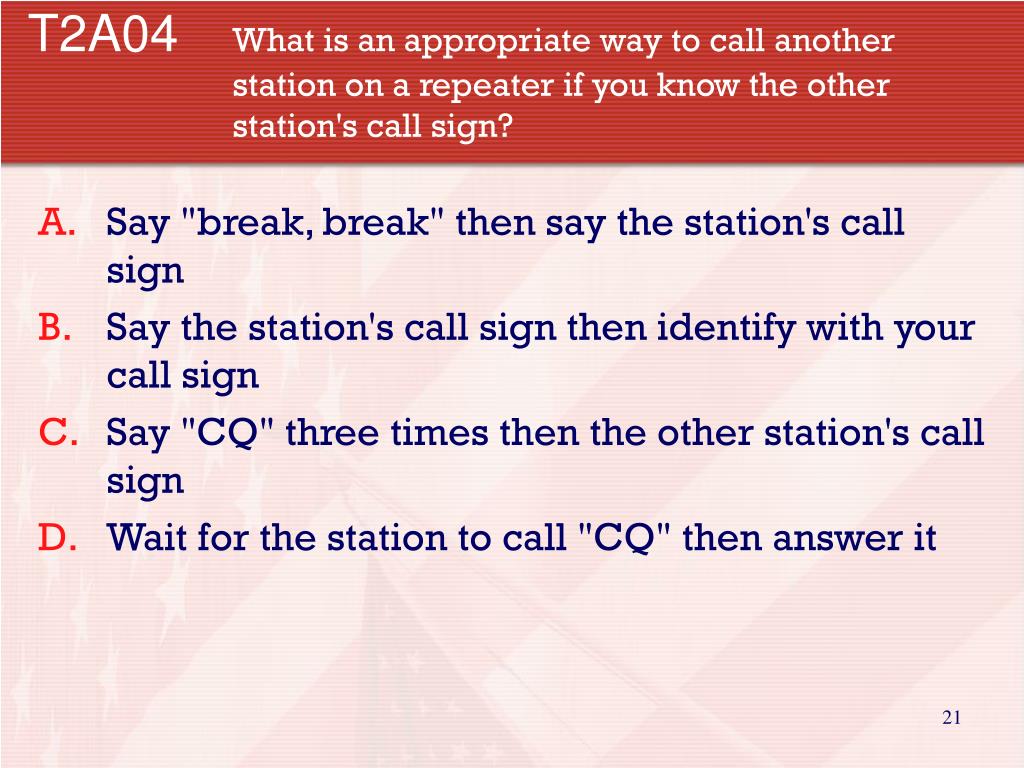 T2A04 What is an appropriate way to call another station on a repeater if you know the other station's call sign?

A. Say "break, break" then say the station's call sign
B. Say the station's call sign then identify with your call sign
C. Say "CQ" three times then the other station's call sign
D. Wait for the station to call "CQ" then answer it

21